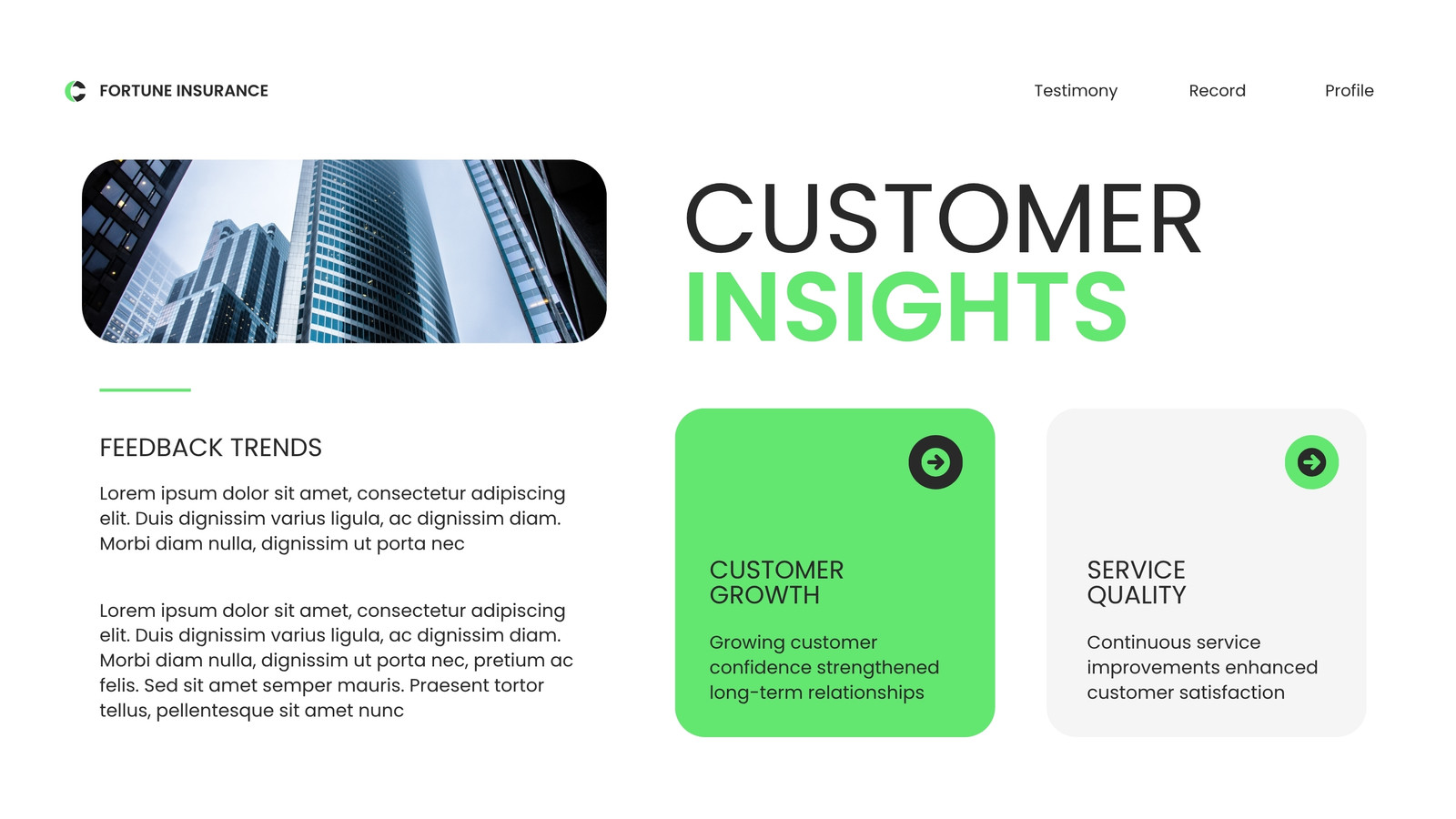 FORTUNE INSURANCE

Testimony Record Profile

CUSTOMER
INSIGHTS

FEEDBACK TRENDS

Lorem ipsum dolor sit amet, consectetur adipiscing elit. Duis dignissim varius ligula, ac dignissim diam. Morbi diam nulla, dignissim ut porta nec

Lorem ipsum dolor sit amet, consectetur adipiscing elit. Duis dignissim varius ligula, ac dignissim diam. Morbi diam nulla, dignissim ut porta nec, pretium ac felis. Sed sit amet semper mauris. Praesent tortor tellus, pellentesque sit amet nunc

CUSTOMER GROWTH

Growing customer confidence strengthened long-term relationships

SERVICE QUALITY

Continuous service improvements enhanced customer satisfaction